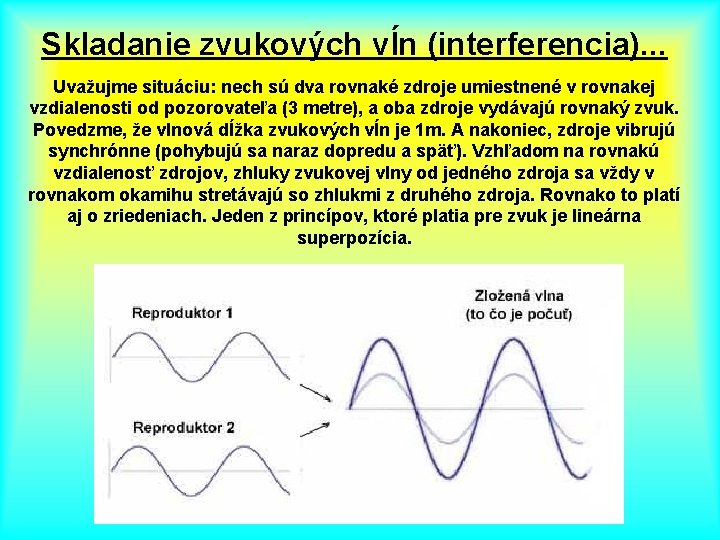 Skladanie zvukových vĺn (interferencia)...

Uvažujme situáciu: nech sú dva rovnaké zdroje umiestnené v rovnakej vzdialenosti od pozorovateľa (3 metre), a oba zdroje vydávajú rovnaký zvuk. Povedzme, že vlnová dĺžka zvukových vĺn je 1m. A nakoniec, zdroje vibrujú synchrónne (pohybujú sa naraz dopredu a späť). Vzhľadom na rovnakú vzdialenosť zdrojov, zhluky zvukovej vlny od jedného zdroja sa vždy v rovnakom okamihu stretávajú so zhlukmi z druhého zdroja. Rovnako to platí aj o zriedeniach. Jeden z princípov, ktoré platia pre zvuk je lineárna superpozícia.

Reproduktor 1

Reproduktor 2

Zložená vlna
(to čo je počuť)